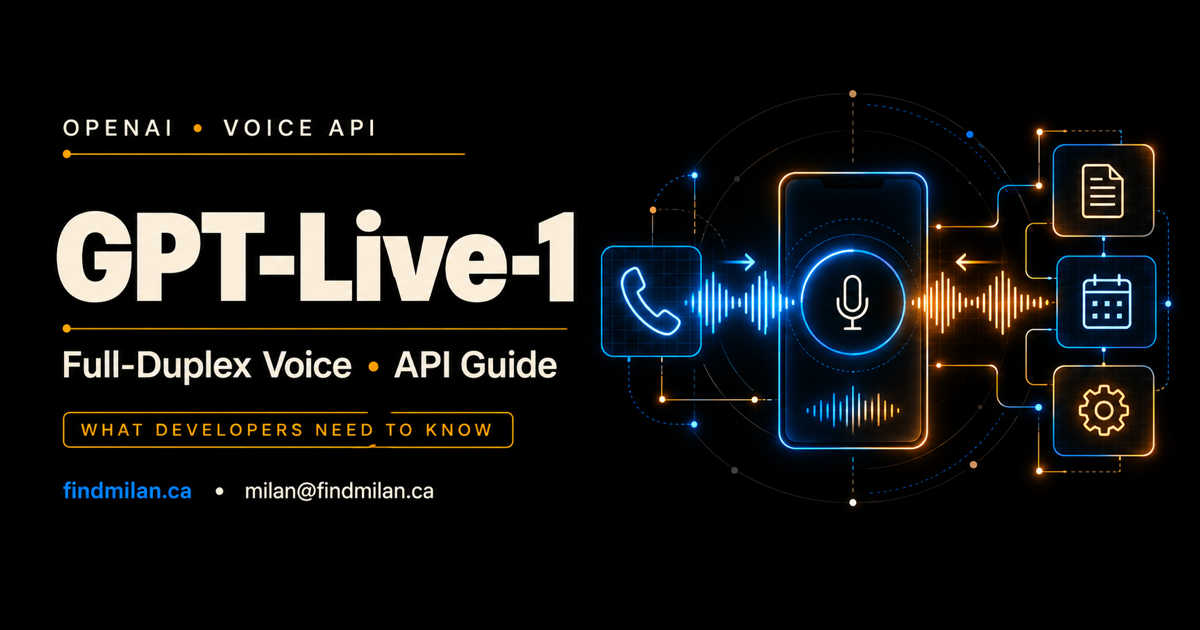 OPENAI • VOICE API

GPT-Live-1

Full-Duplex Voice • API Guide

WHAT DEVELOPERS NEED TO KNOW

findmilan.ca • milan@findmilan.ca